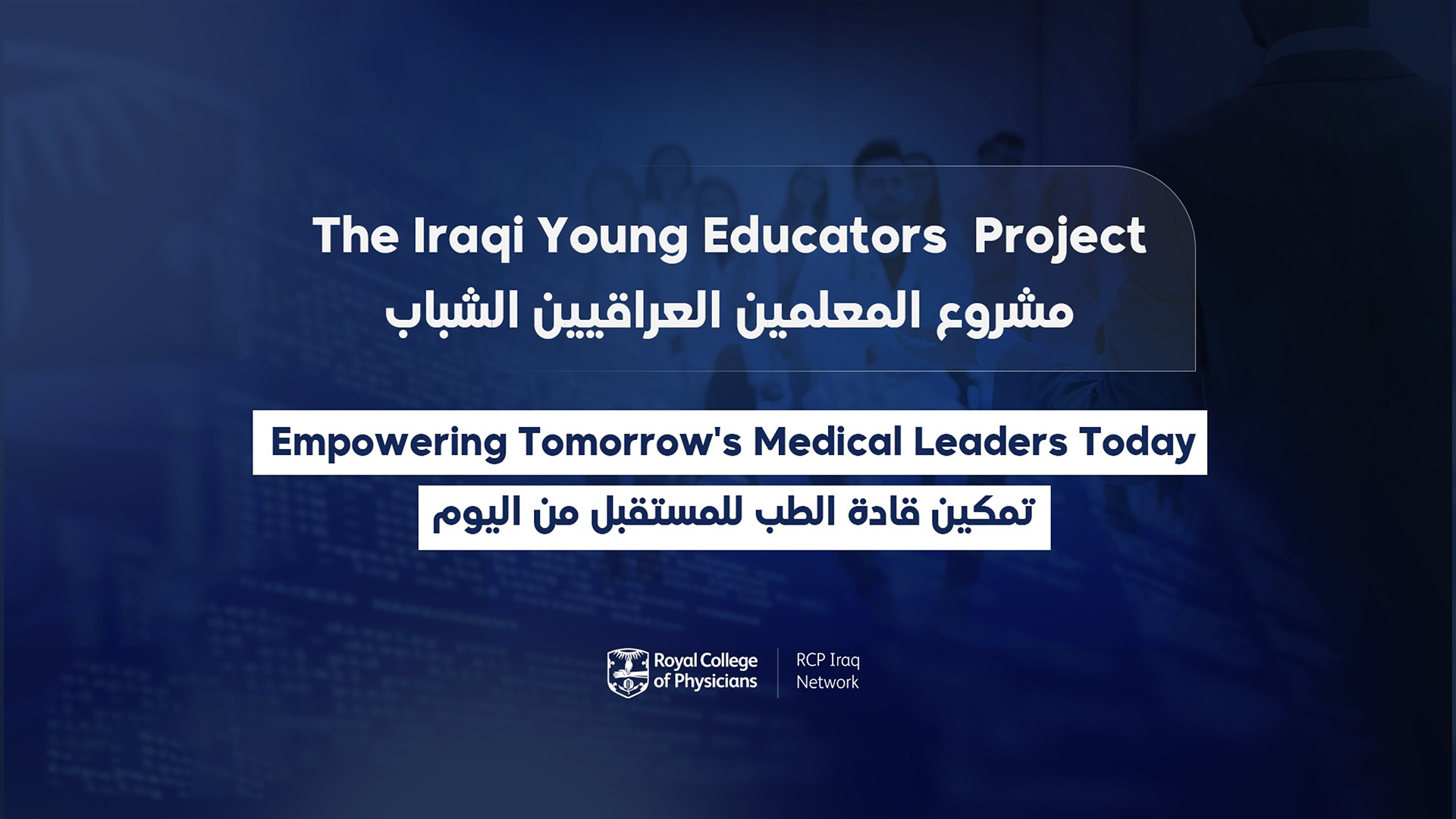 The Iraqi Young Educators Project
مشروع المعلمين العراقيين الشباب

Empowering Tomorrow's Medical Leaders Today
تمكين قادة الطب للمستقبل من اليوم

Royal College of Physicians
RCP Iraq Network